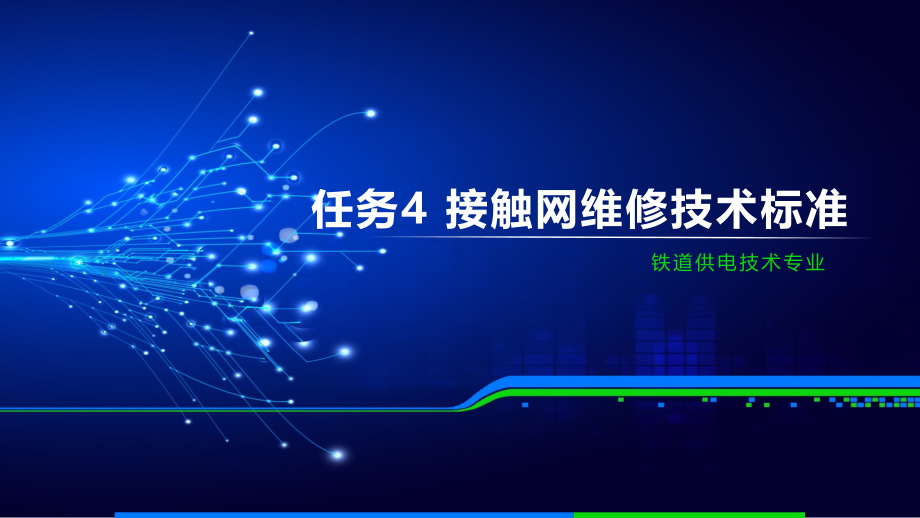 任务4 接触网维修技术标准

铁道供电技术专业